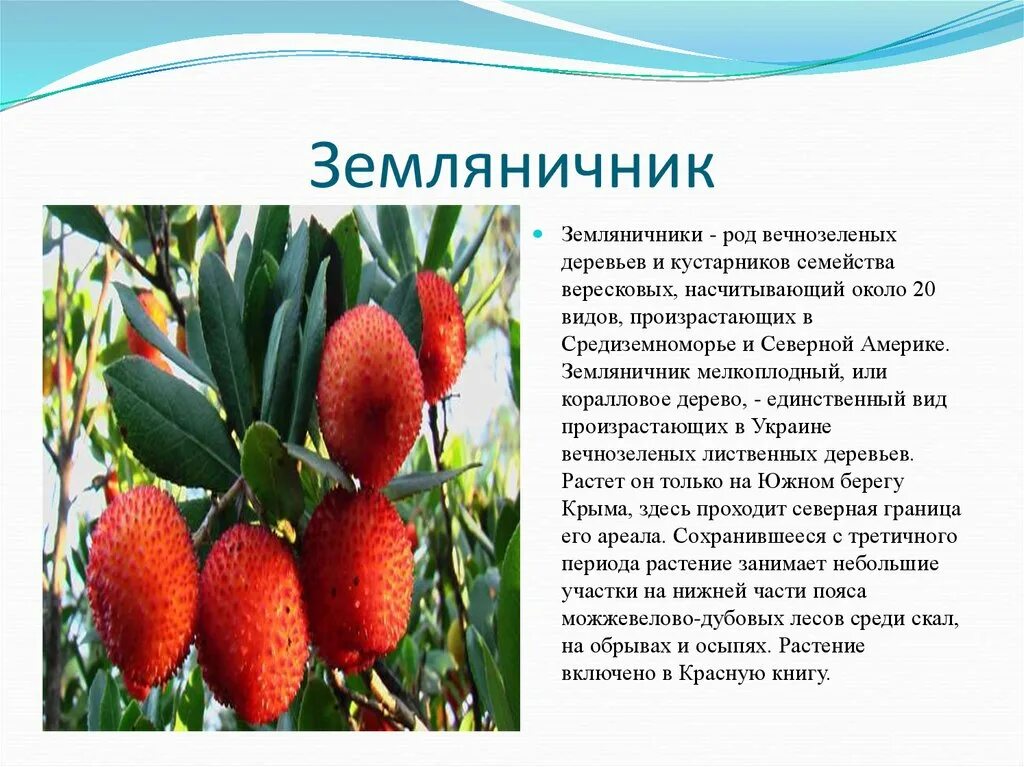 Земляничник

Земляничники - род вечнозеленых деревьев и кустарников семейства вересковых, насчитывающий около 20 видов, произрастающих в Средиземноморье и Северной Америке. Земляничник мелкоплодный, или коралловое дерево, - единственный вид произрастающих в Украине вечнозеленых лиственных деревьев. Растет он только на Южном берегу Крыма, здесь проходит северная граница его ареала. Сохранившееся с третичного периода растение занимает небольшие участки на нижней части пояса можжевелово-дубовых лесов среди скал, на обрывах и осыпях. Растение включено в Красную книгу.